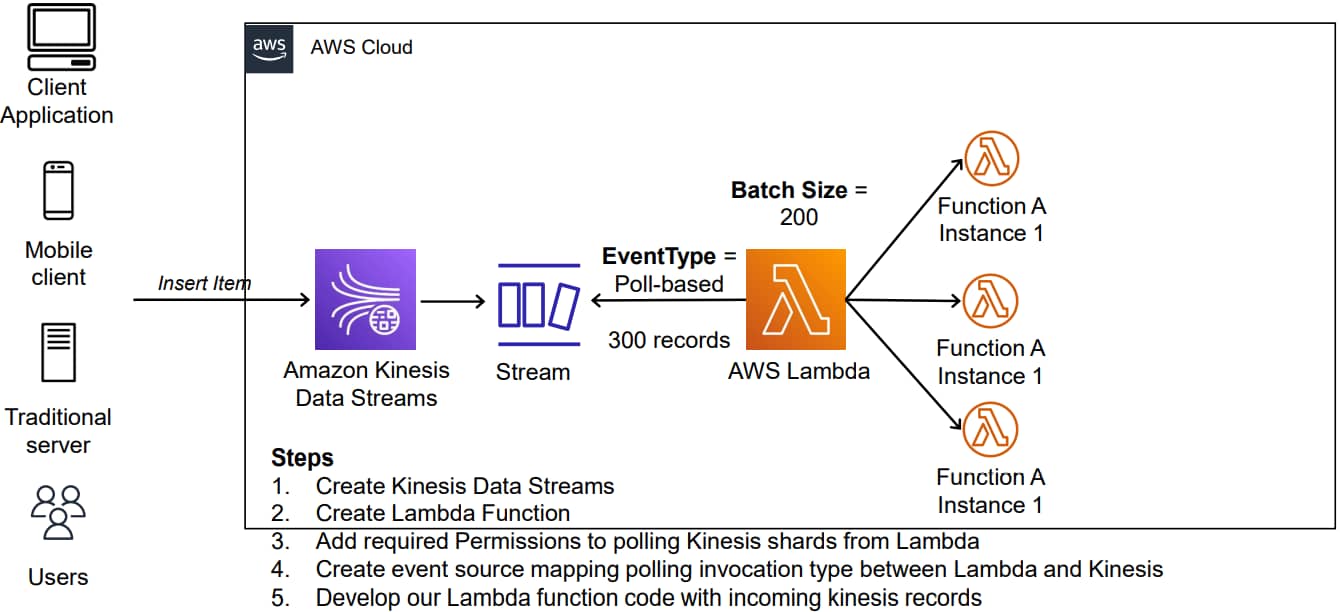 Client Application

Mobile client

Traditional server

Users

aws

AWS Cloud

Insert Item

Amazon Kinesis Data Streams

Stream

EventType = Poll-based

300 records

Batch Size = 200

AWS Lambda

Function A Instance 1

Function A Instance 1

Function A Instance 1

Steps
1. Create Kinesis Data Streams
2. Create Lambda Function
3. Add required Permissions to polling Kinesis shards from Lambda
4. Create event source mapping polling invocation type between Lambda and Kinesis
5. Develop our Lambda function code with incoming kinesis records